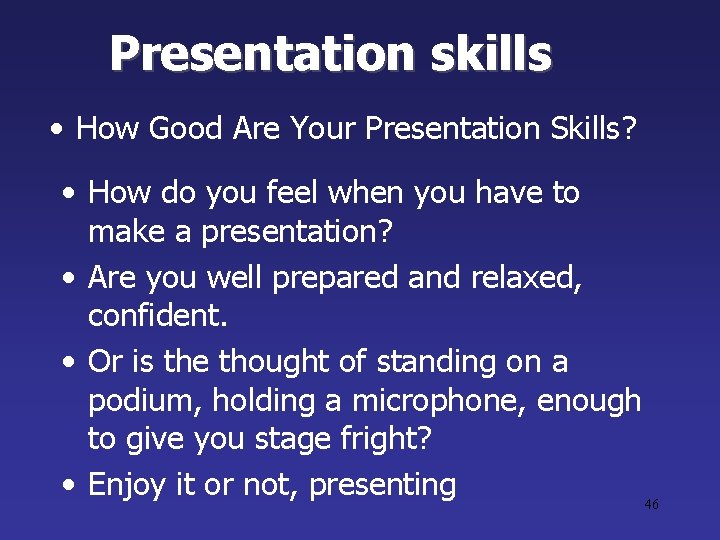 Presentation skills

• How Good Are Your Presentation Skills?

• How do you feel when you have to make a presentation?

• Are you well prepared and relaxed, confident.

• Or is the thought of standing on a podium, holding a microphone, enough to give you stage fright?

• Enjoy it or not, presenting

46